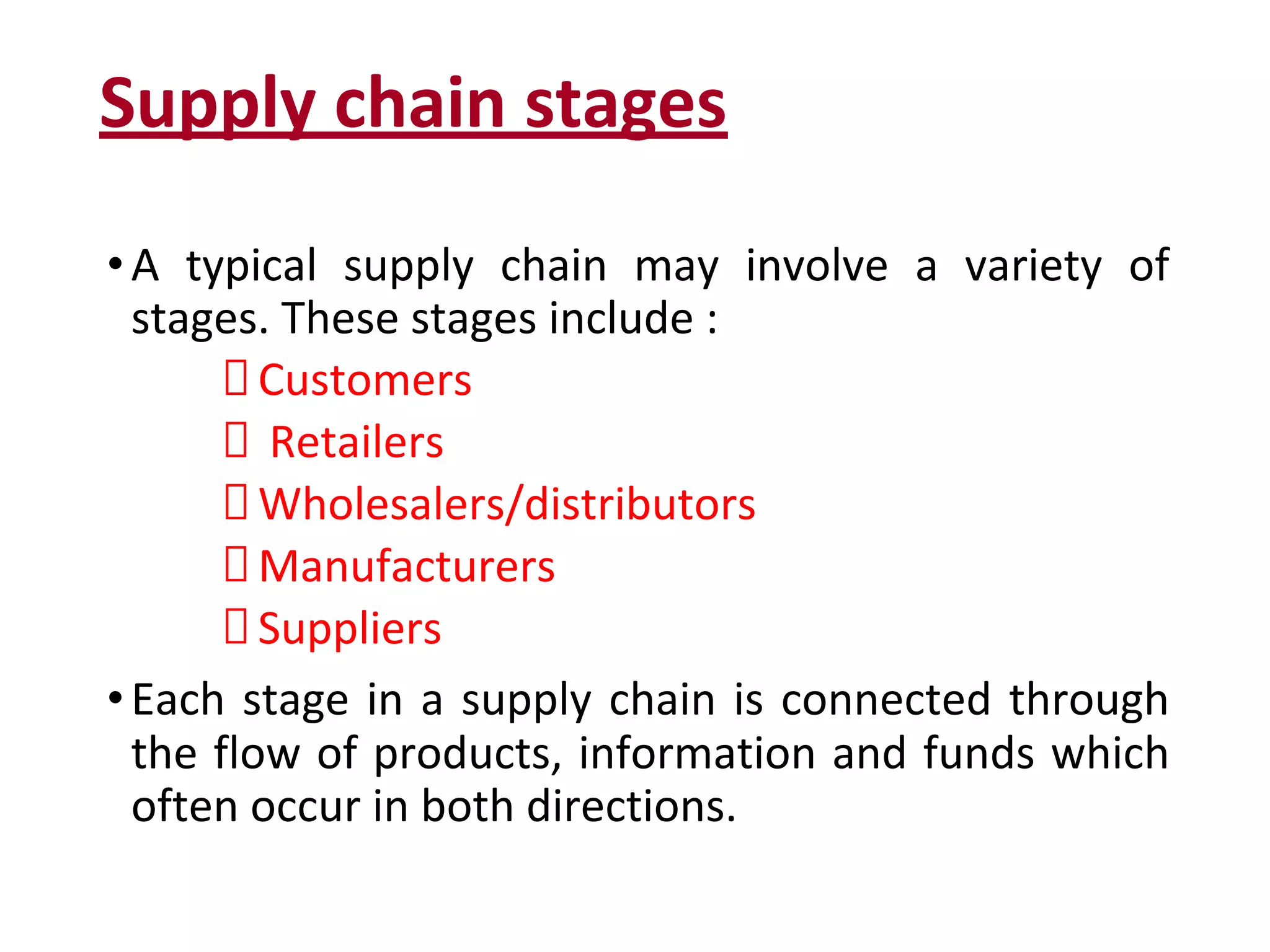 Supply chain stages

• A typical supply chain may involve a variety of stages. These stages include :

 Customers

 Retailers

 Wholesalers/distributors

 Manufacturers

 Suppliers

• Each stage in a supply chain is connected through the flow of products, information and funds which often occur in both directions.